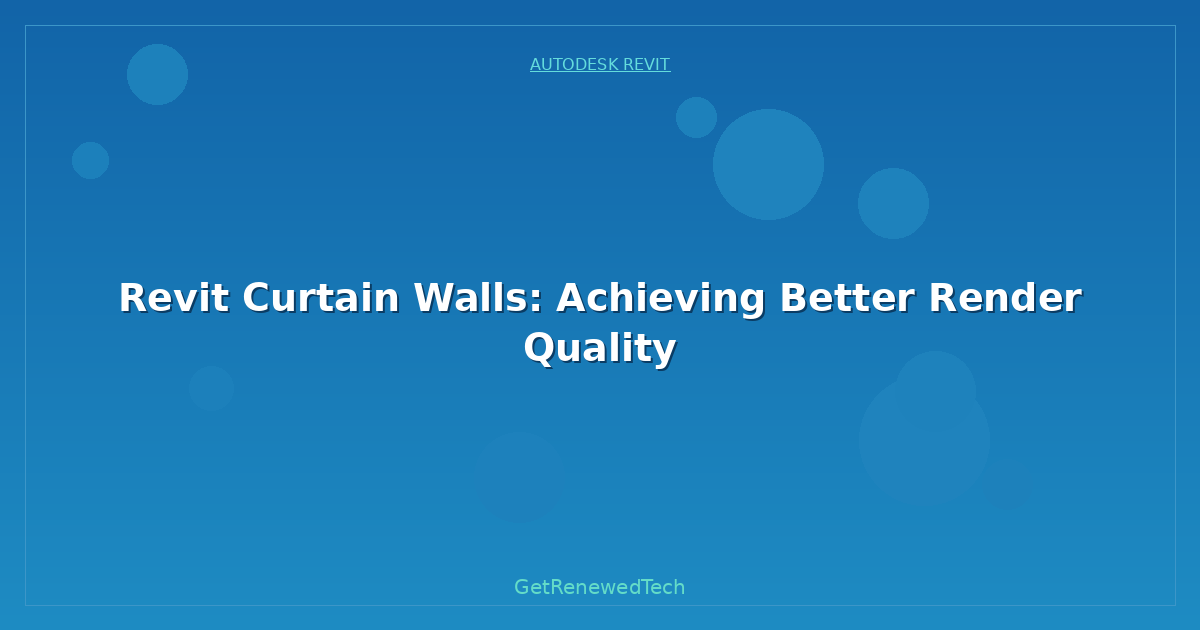 AUTODESK REVIT

Revit Curtain Walls: Achieving Better Render Quality

GetRenewedTech